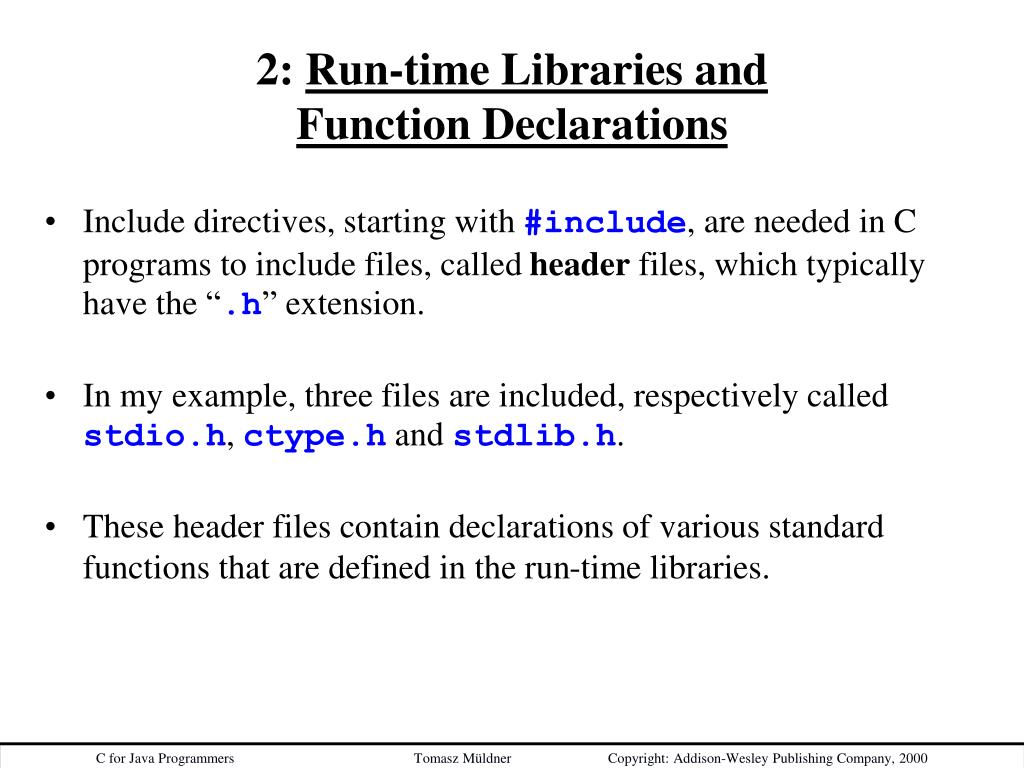 2: Run-time Libraries and Function Declarations

• Include directives, starting with #include, are needed in C programs to include files, called header files, which typically have the “.h” extension.

• In my example, three files are included, respectively called stdio.h, ctype.h and stdlib.h.

• These header files contain declarations of various standard functions that are defined in the run-time libraries.

C for Java Programmers Tomasz Müldner Copyright: Addison-Wesley Publishing Company, 2000